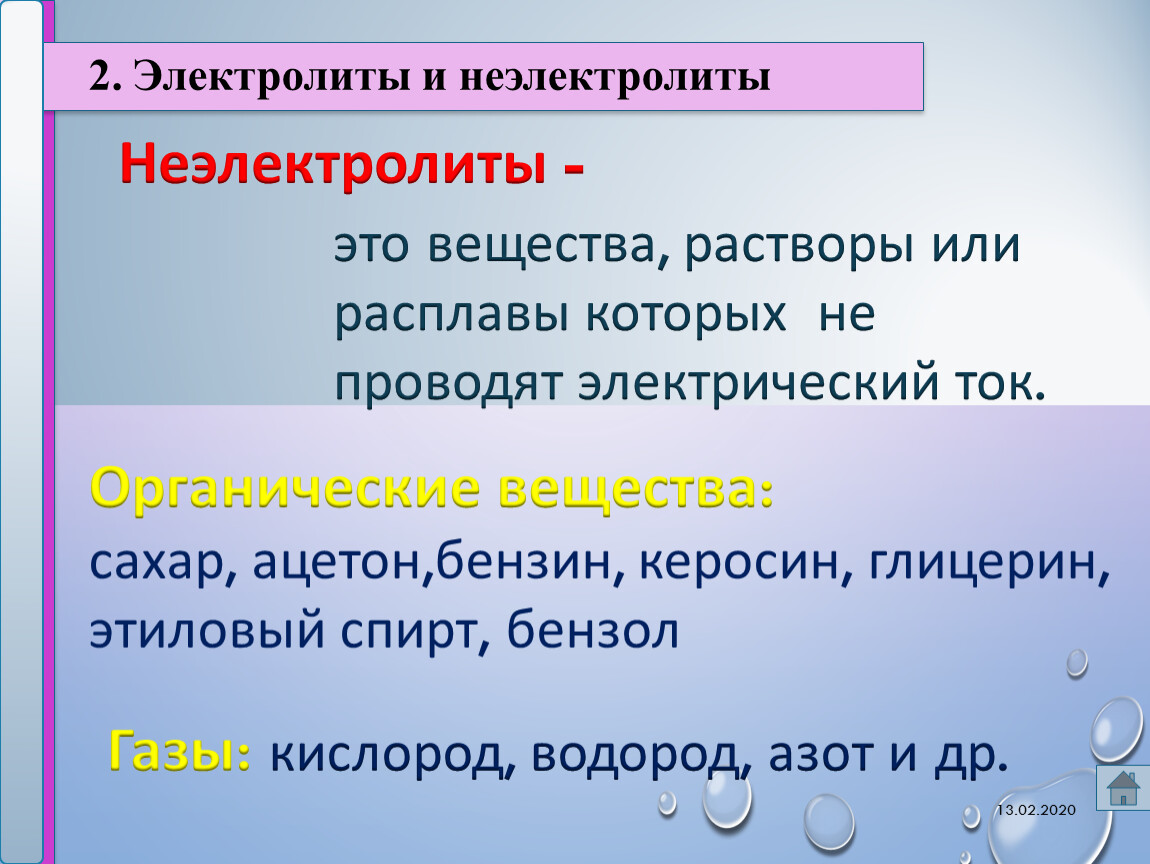 2. Электролиты и неэлектролиты

Неэлектролиты -

это вещества, растворы или расплавы которых не проводят электрический ток.

Органические вещества:
сахар, ацетон,бензин, керосин, глицерин, этиловый спирт, бензол

Газы: кислород, водород, азот и др.

13.02.2020